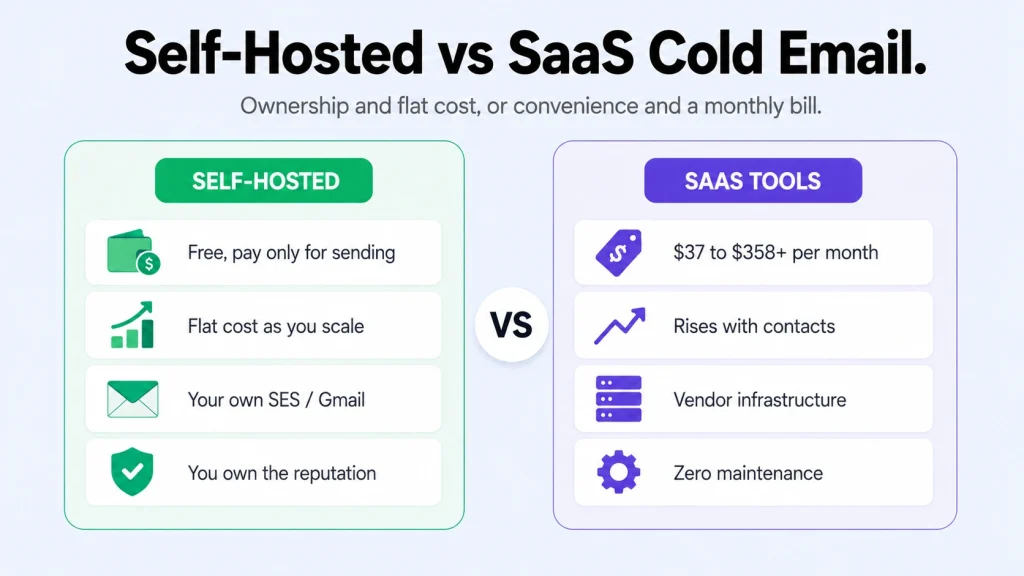 Self-Hosted vs SaaS Cold Email.

Ownership and flat cost, or convenience and a monthly bill.

SELF-HOSTED

Free, pay only for sending

Flat cost as you scale

Your own SES / Gmail

You own the reputation

VS

SAAS TOOLS

\$37 to \$358+ per month

Rises with contacts

Vendor infrastructure

Zero maintenance